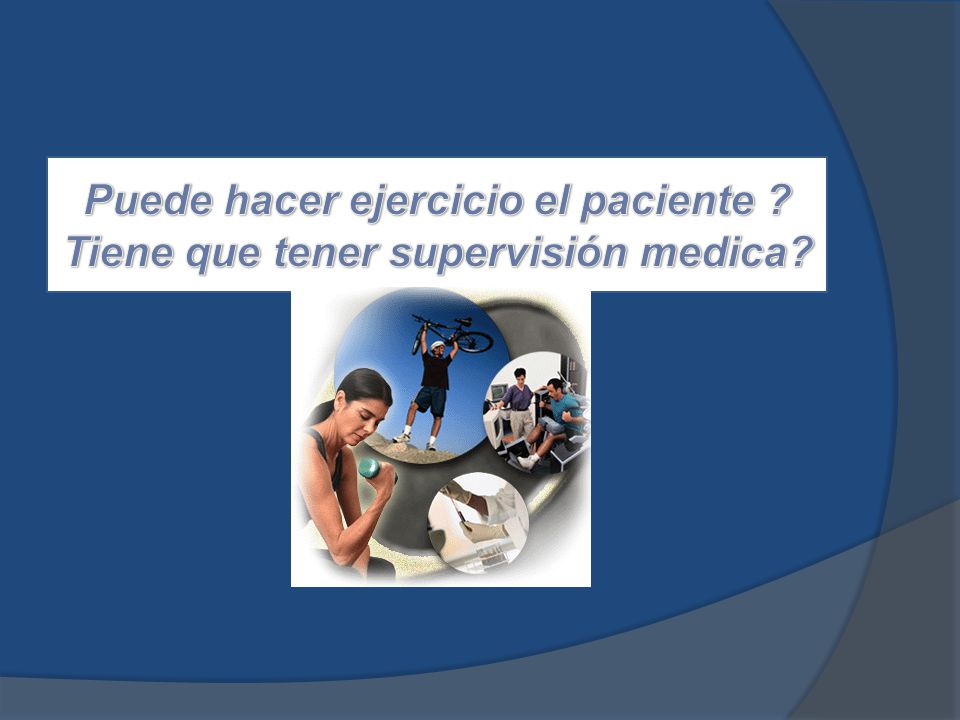 Puede hacer ejercicio el paciente ?
Tiene que tener supervisión medica?